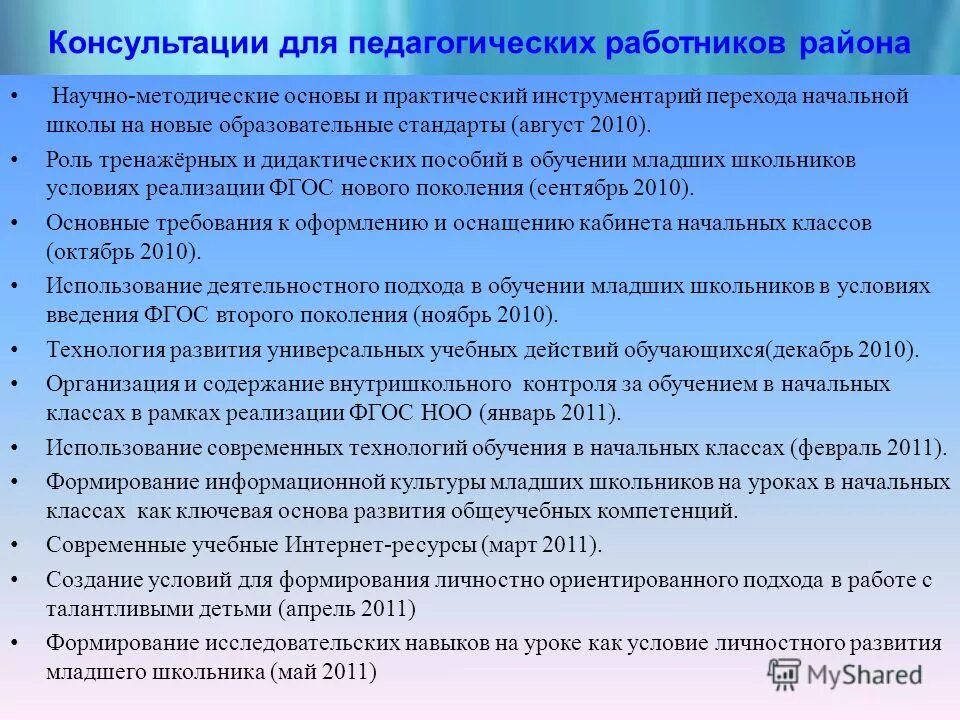 Консультации для педагогических работников района

• Научно-методические основы и практический инструментарий перехода начальной школы на новые образовательные стандарты (август 2010).
• Роль тренажёрных и дидактических пособий в обучении младших школьников условиях реализации ФГОС нового поколения (сентябрь 2010).
• Основные требования к оформлению и оснащению кабинета начальных классов (октябрь 2010).
• Использование деятельностного подхода в обучении младших школьников в условиях введения ФГОС второго поколения (ноябрь 2010).
• Технология развития универсальных учебных действий обучающихся(декабрь 2010).
• Организация и содержание внутришкольного контроля за обучением в начальных классах в рамках реализации ФГОС НОО (январь 2011).
• Использование современных технологий обучения в начальных классах (февраль 2011).
• Формирование информационной культуры младших школьников на уроках в начальных классах как ключевая основа развития общеучебных компетенций.
• Современные учебные Интернет-ресурсы (март 2011).
• Создание условий для формирования личностно ориентированного подхода в работе с талантливыми детьми (апрель 2011)
• Формирование исследовательских навыков на уроке как условие личностного развития младшего школьника (май 2011)

MyShared